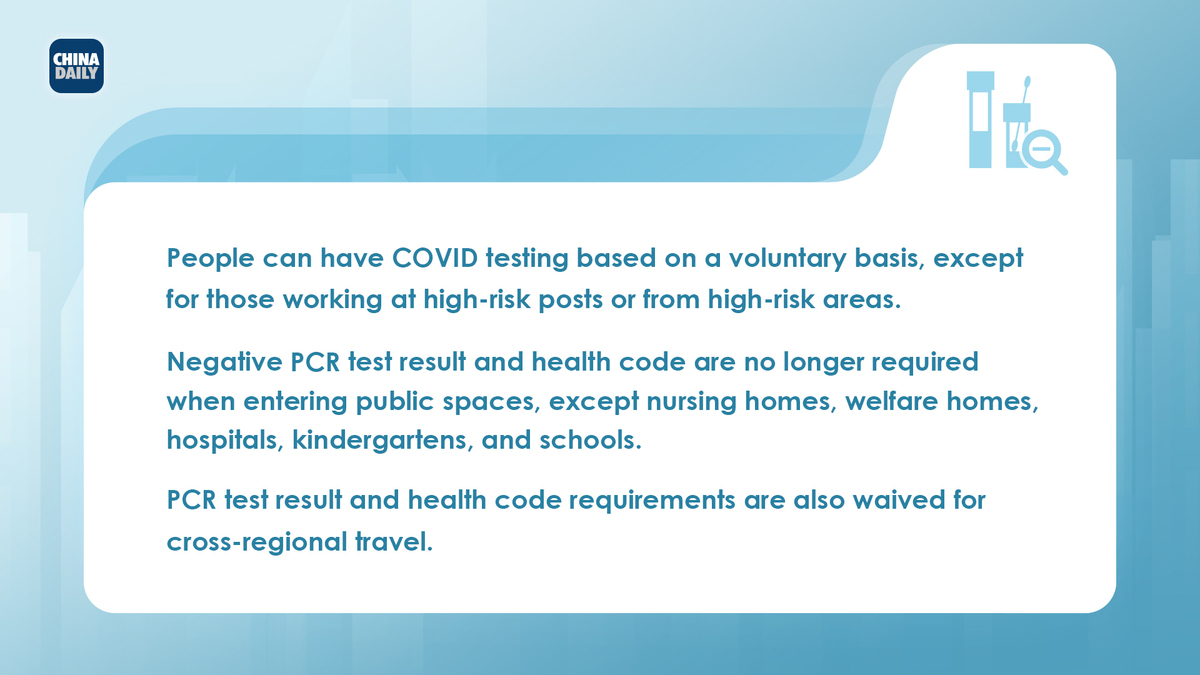 CHINA DAILY

People can have COVID testing based on a voluntary basis, except for those working at high-risk posts or from high-risk areas.

Negative PCR test result and health code are no longer required when entering public spaces, except nursing homes, welfare homes, hospitals, kindergartens, and schools.

PCR test result and health code requirements are also waived for cross-regional travel.